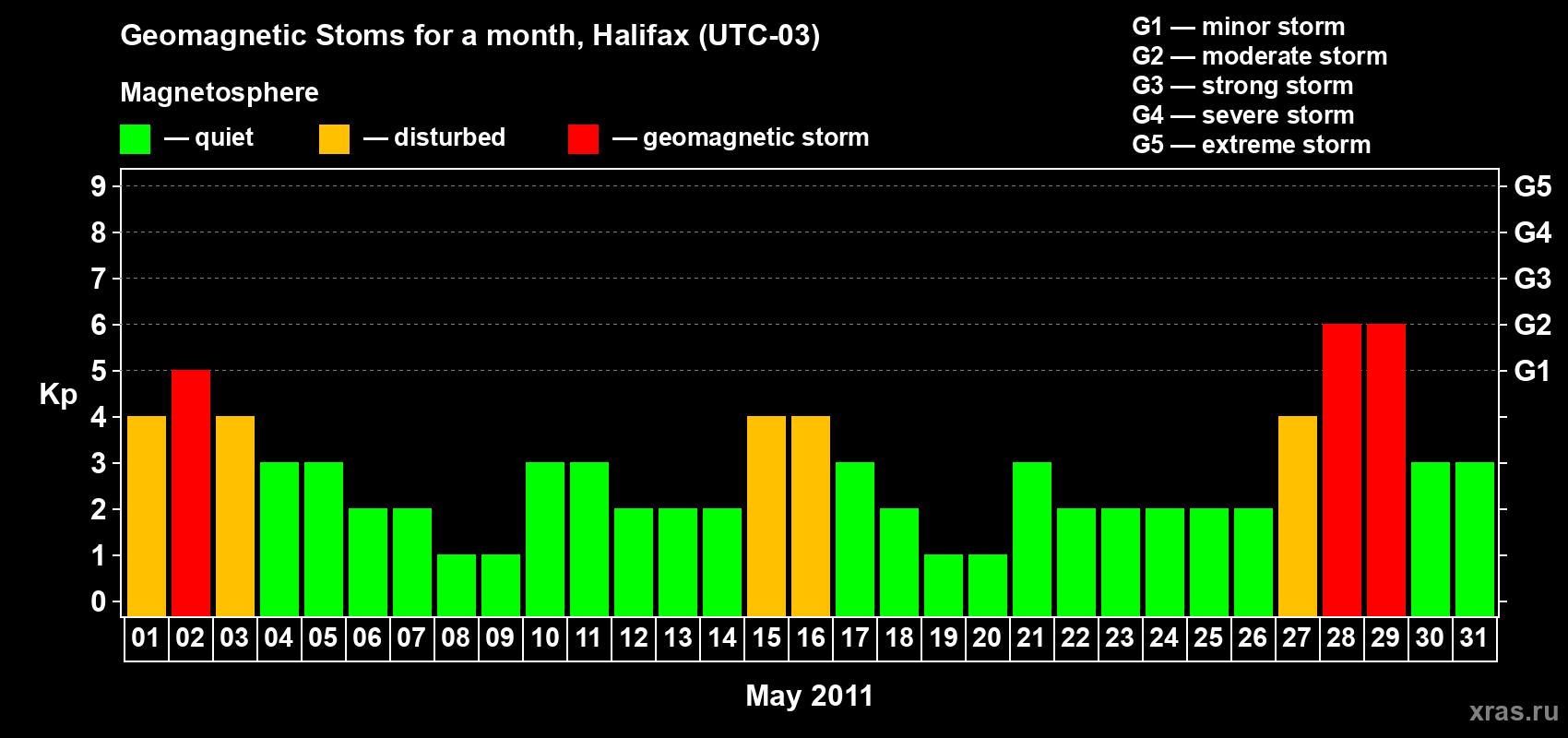 Geomagnetic Stoms for a month, Halifax (UTC-03)

Magnetosphere

— quiet — disturbed — geomagnetic storm

G1 — minor storm
G2 — moderate storm
G3 — strong storm
G4 — severe storm
G5 — extreme storm

Kp

9
8
7
6
5
4
3
2
1
0

G5
G4
G3
G2
G1

01 02 03 04 05 06 07 08 09 10 11 12 13 14 15 16 17 18 19 20 21 22 23 24 25 26 27 28 29 30 31

May 2011

xras.ru